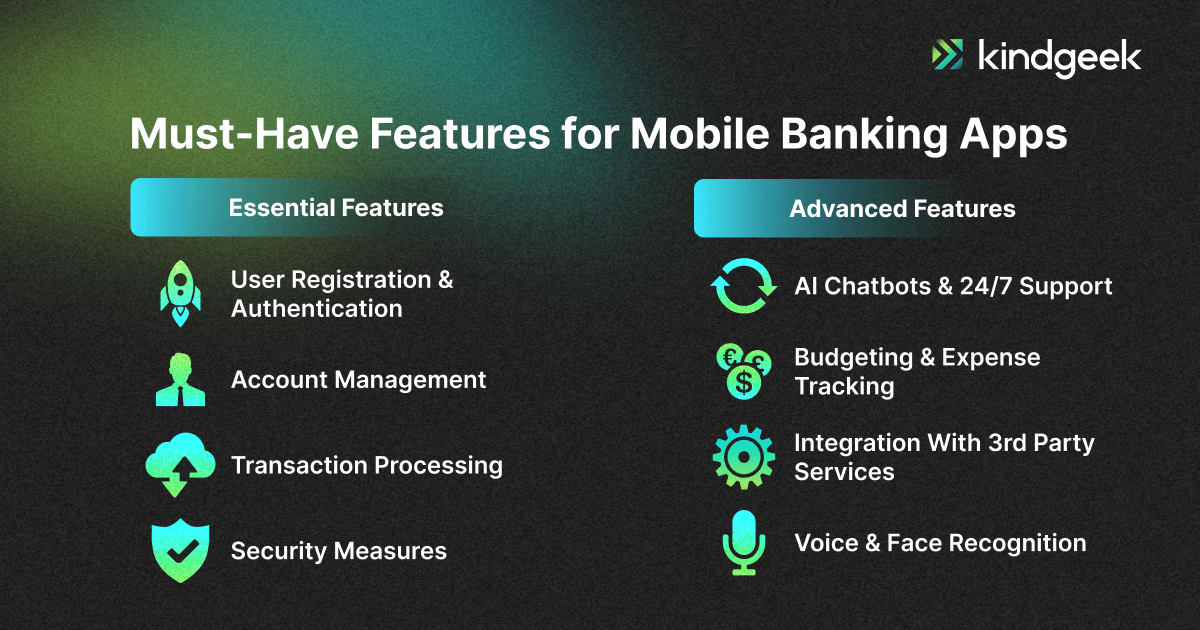 kindgeek

Must-Have Features for Mobile Banking Apps

Essential Features

User Registration & Authentication

Account Management

Transaction Processing

Security Measures

Advanced Features

AI Chatbots & 24/7 Support

Budgeting & Expense Tracking

Integration With 3rd Party Services

Voice & Face Recognition